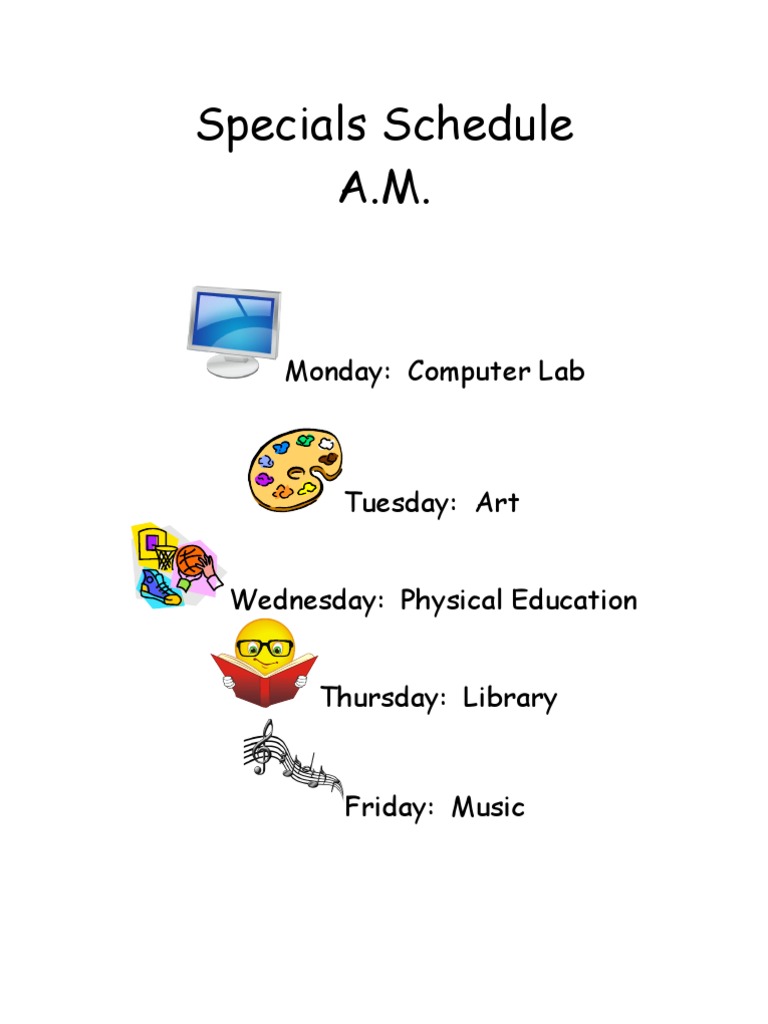 Specials Schedule
A.M.

Monday: Computer Lab

Tuesday: Art

Wednesday: Physical Education

Thursday: Library

Friday: Music